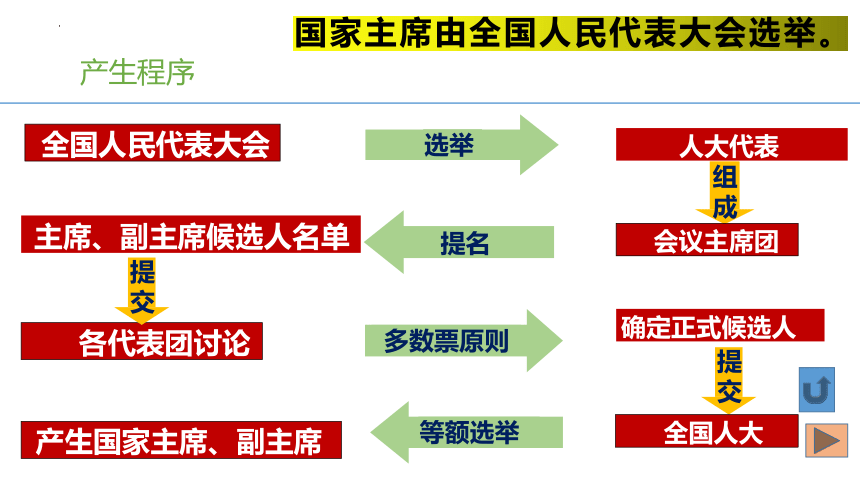 国家主席由全国人民代表大会选举。

产生程序

全国人民代表大会

选举

人大代表

组成

会议主席团

提名

主席、副主席候选人名单

提交

各代表团讨论

多数票原则

确定正式候选人

提交

全国人大

等额选举

产生国家主席、副主席